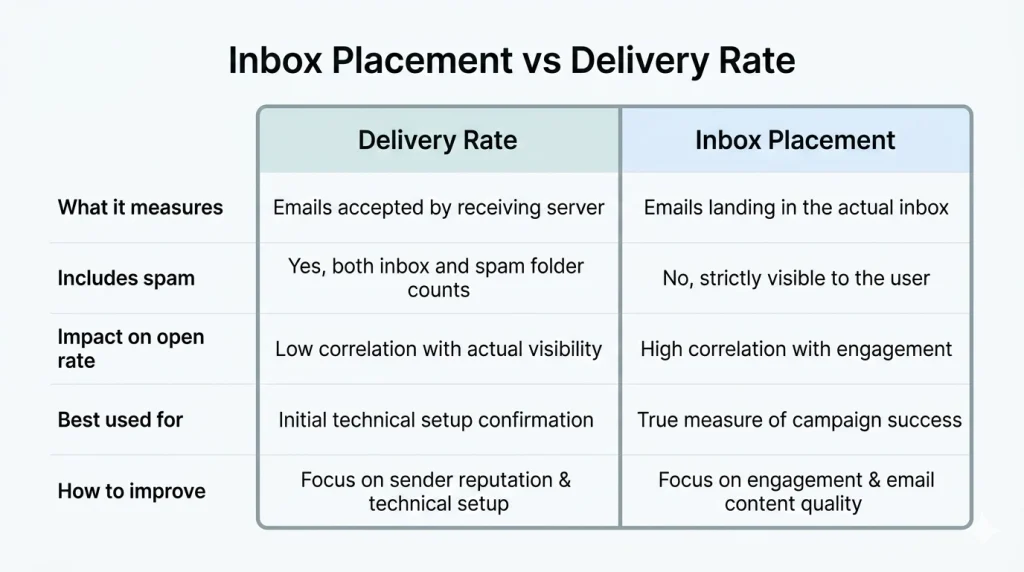 Inbox Placement vs Delivery Rate

| | Delivery Rate | Inbox Placement |
|---|---|---|
| What it measures | Emails accepted by receiving server | Emails landing in the actual inbox |
| Includes spam | Yes, both inbox and spam folder counts | No, strictly visible to the user |
| Impact on open rate | Low correlation with actual visibility | High correlation with engagement |
| Best used for | Initial technical setup confirmation | True measure of campaign success |
| How to improve | Focus on sender reputation & technical setup | Focus on engagement & email content quality |